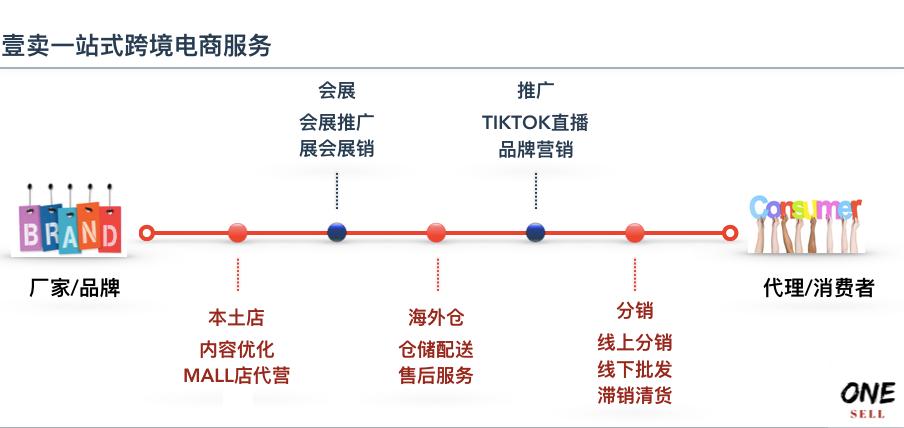 壹卖一站式跨境电商服务

会展
会展推广
展会展销

推广
TIKTOK直播
品牌营销

BRAND

厂家/品牌

Consumer

代理/消费者

本土店
内容优化
MALL店代营

海外仓
仓储配送
售后服务

分销
线上分销
线下批发
滞销清货

ONE
SELL